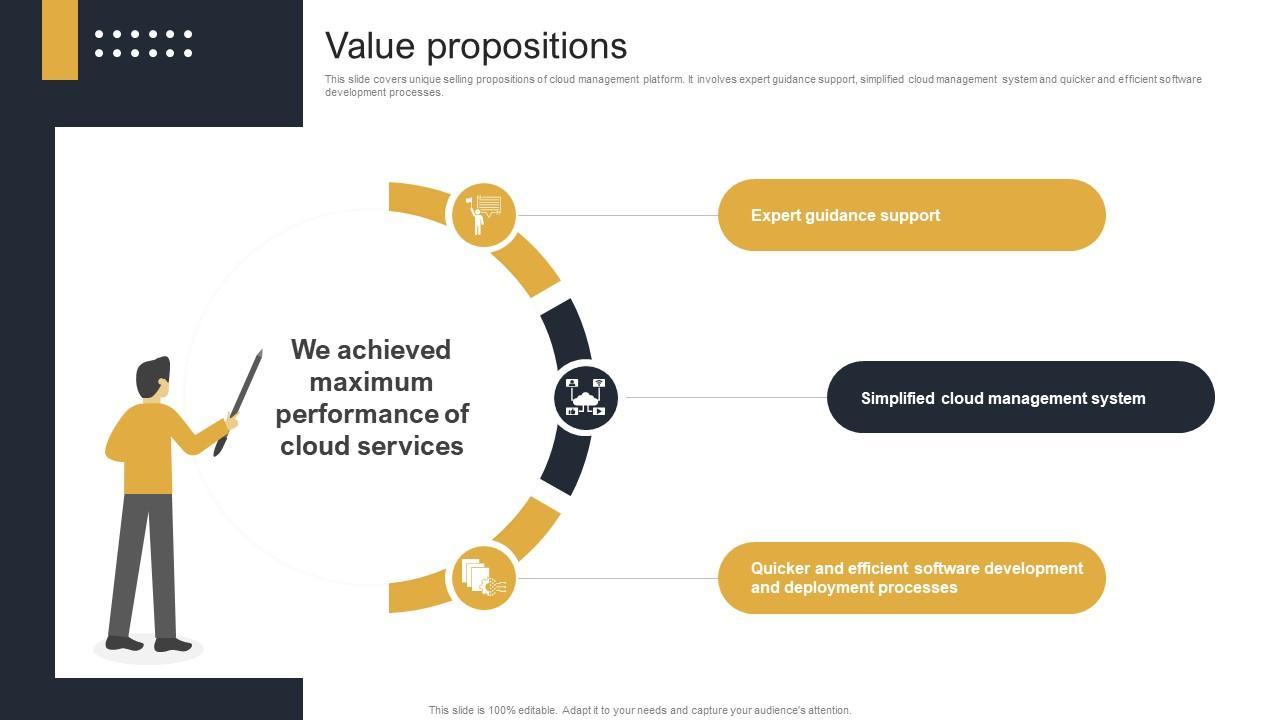 Value propositions

This slide covers unique selling propositions of cloud management platform. It involves expert guidance support, simplified cloud management system and quicker and efficient software development processes.

We achieved maximum performance of cloud services

Expert guidance support

Simplified cloud management system

Quicker and efficient software development and deployment processes

This slide is 100% editable. Adapt it to your needs and capture your audience's attention.